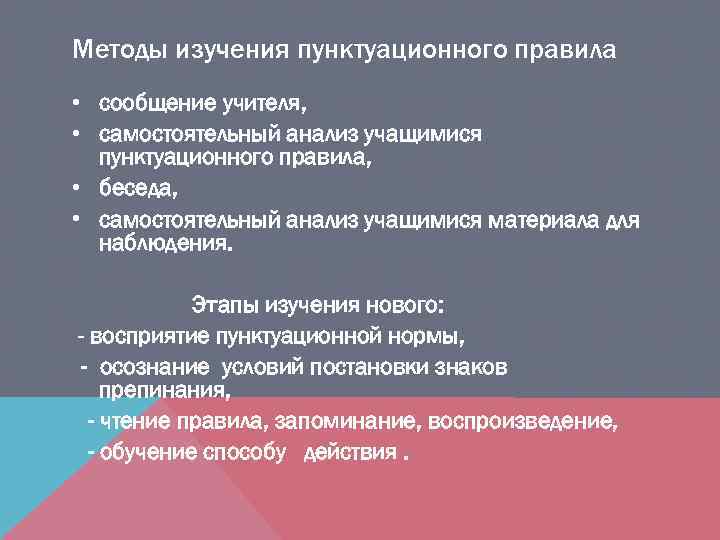 Методы изучения пунктуационного правила

• сообщение учителя,
• самостоятельный анализ учащимися пунктуационного правила,
• беседа,
• самостоятельный анализ учащимися материала для наблюдения.

Этапы изучения нового:
- восприятие пунктуационной нормы,
- осознание условий постановки знаков препинания,
- чтение правила, запоминание, воспроизведение,
- обучение способу действия .